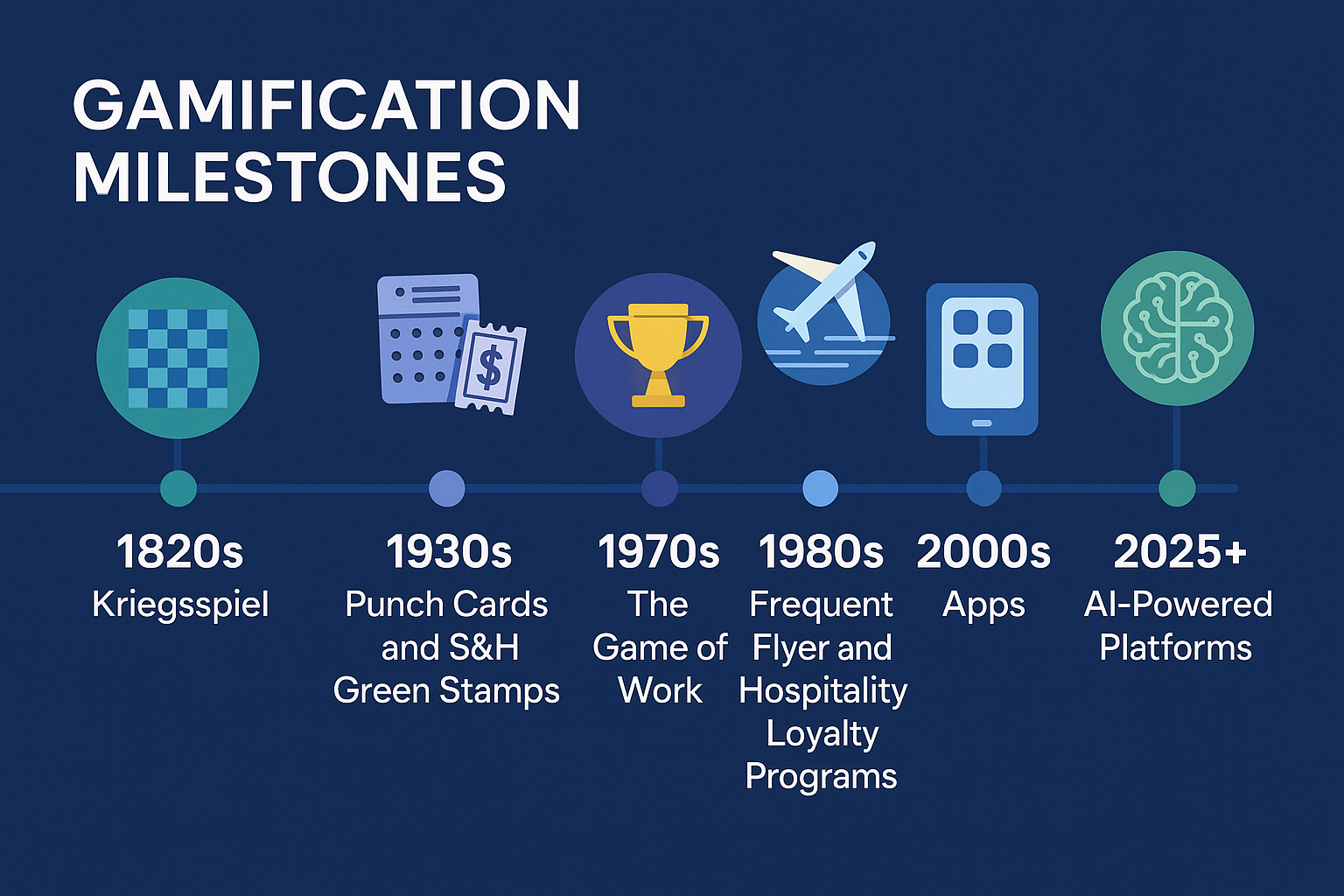 GAMIFICATION MILESTONES

$

1820s
Kriegsspiel

1930s
Punch Cards and S&H Green Stamps

1970s
The Game of Work

1980s
Frequent Flyer and Hospitality Loyalty Programs

2000s
Apps

2025+
AI-Powered Platforms